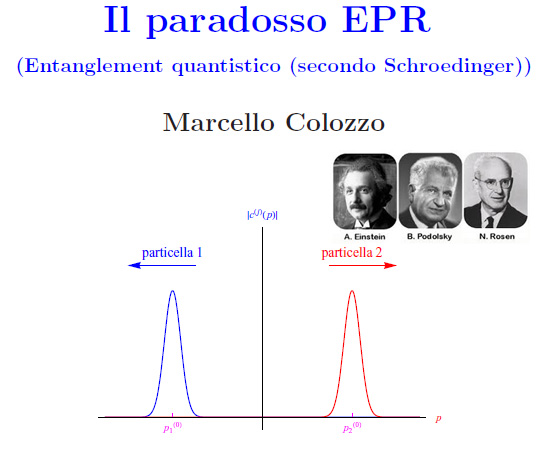 Il paradosso EPR

(Entanglement quantistico (secondo Schroedinger))

Marcello Colozzo

A. Einstein B. Podolsky N. Rosen

$|c^{(j)}(p)|$

particella 1

particella 2

$p_1^{(0)}$

$p_2^{(0)}$

$p$